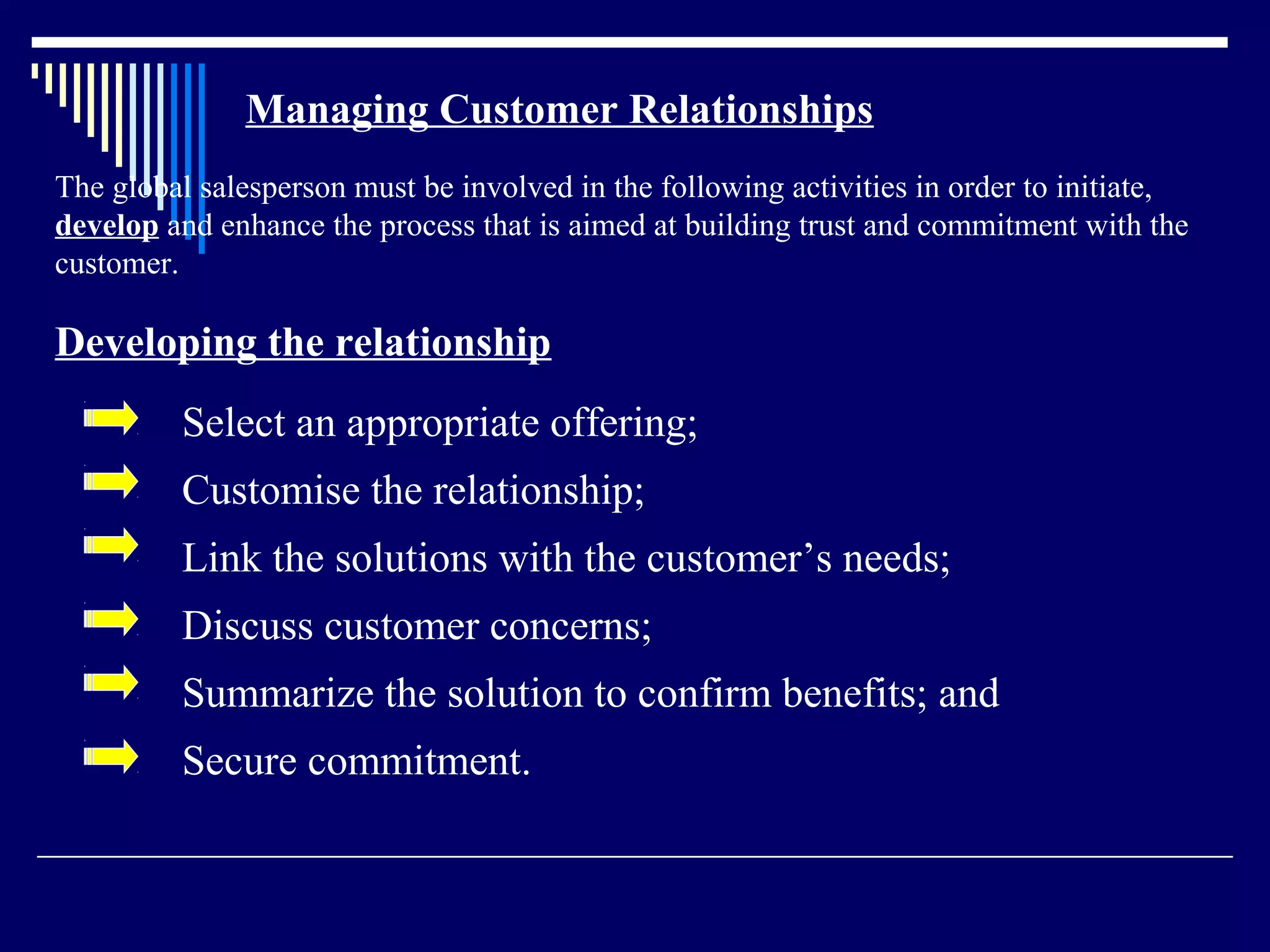 Managing Customer Relationships

The global salesperson must be involved in the following activities in order to initiate, develop and enhance the process that is aimed at building trust and commitment with the customer.

Developing the relationship

Select an appropriate offering;

Customise the relationship;

Link the solutions with the customer’s needs;

Discuss customer concerns;

Summarize the solution to confirm benefits; and

Secure commitment.